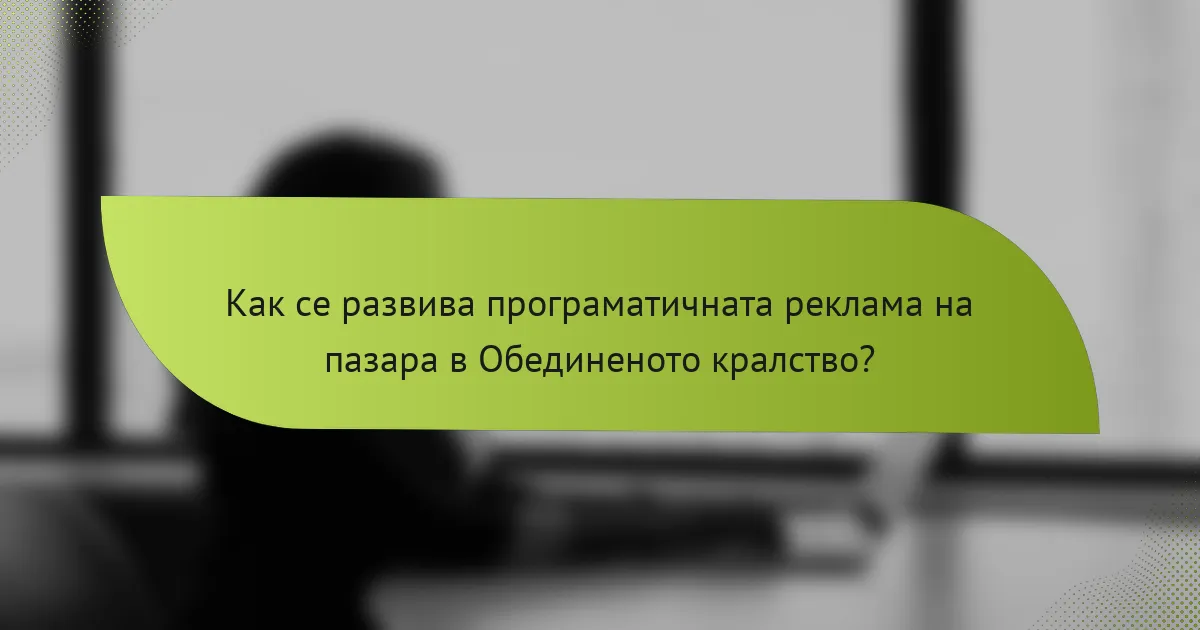 Как се развива програматичната реклама на пазара в Обединеното кралство?